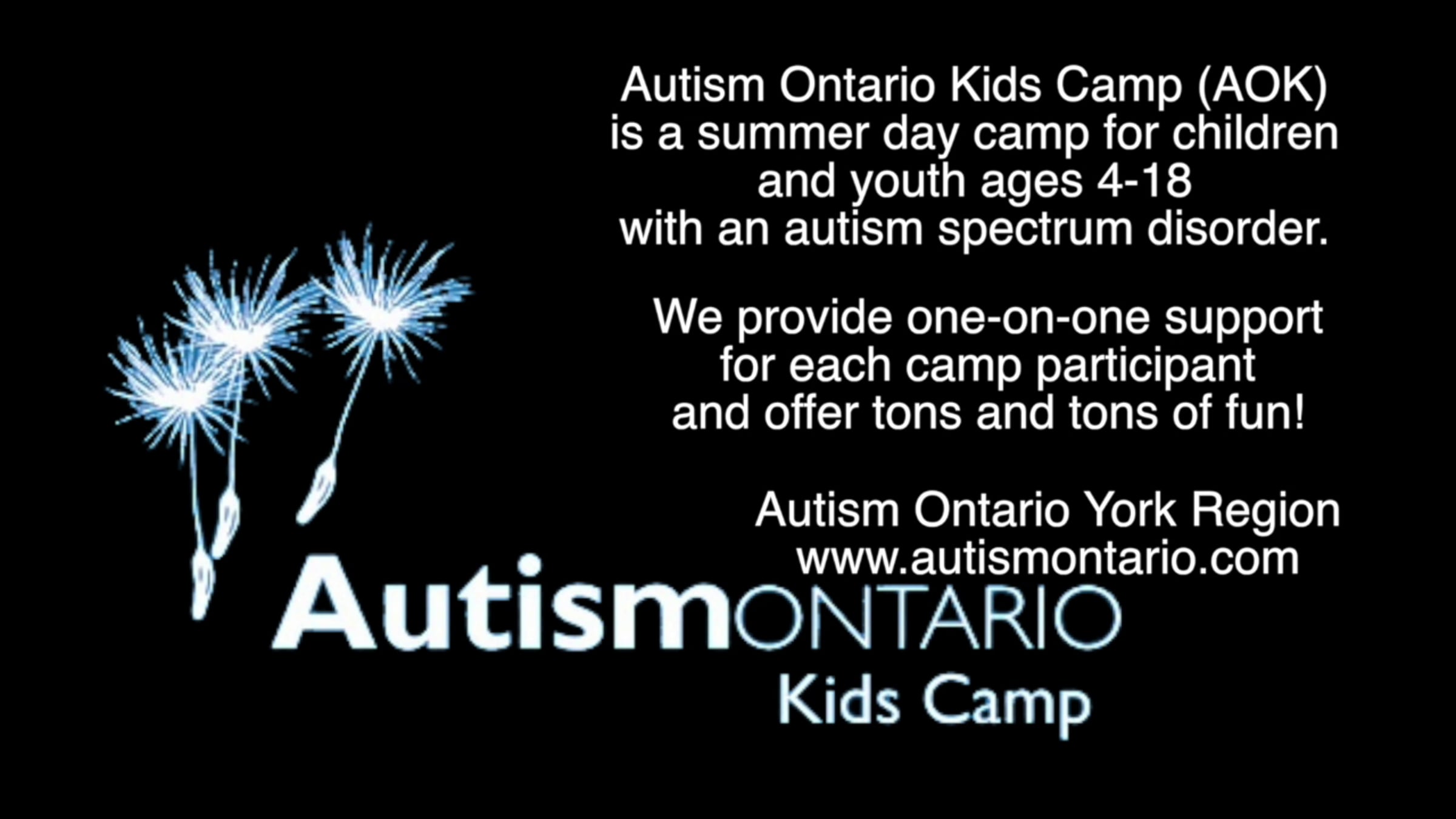 Autism Ontario Kids Camp (AOK) is a summer day camp for children and youth ages 4-18 with an autism spectrum disorder.

We provide one-on-one support for each camp participant and offer tons and tons of fun!

Autism Ontario York Region
www.autismontario.com

AutismONTARIO
Kids Camp